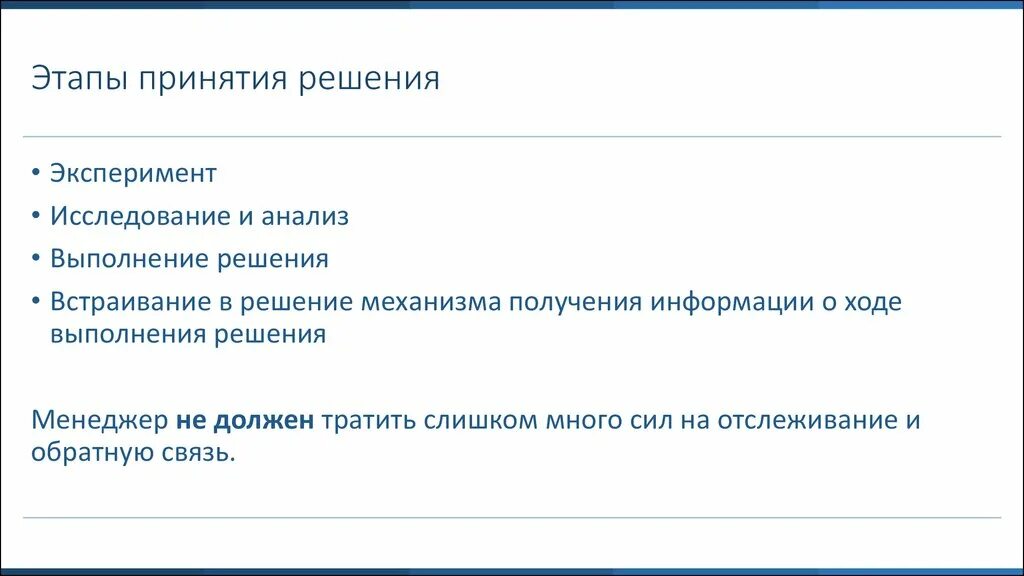 Этапы принятия решения

• Эксперимент
• Исследование и анализ
• Выполнение решения
• Встраивание в решение механизма получения информации о ходе выполнения решения

Менеджер не должен тратить слишком много сил на отслеживание и обратную связь.